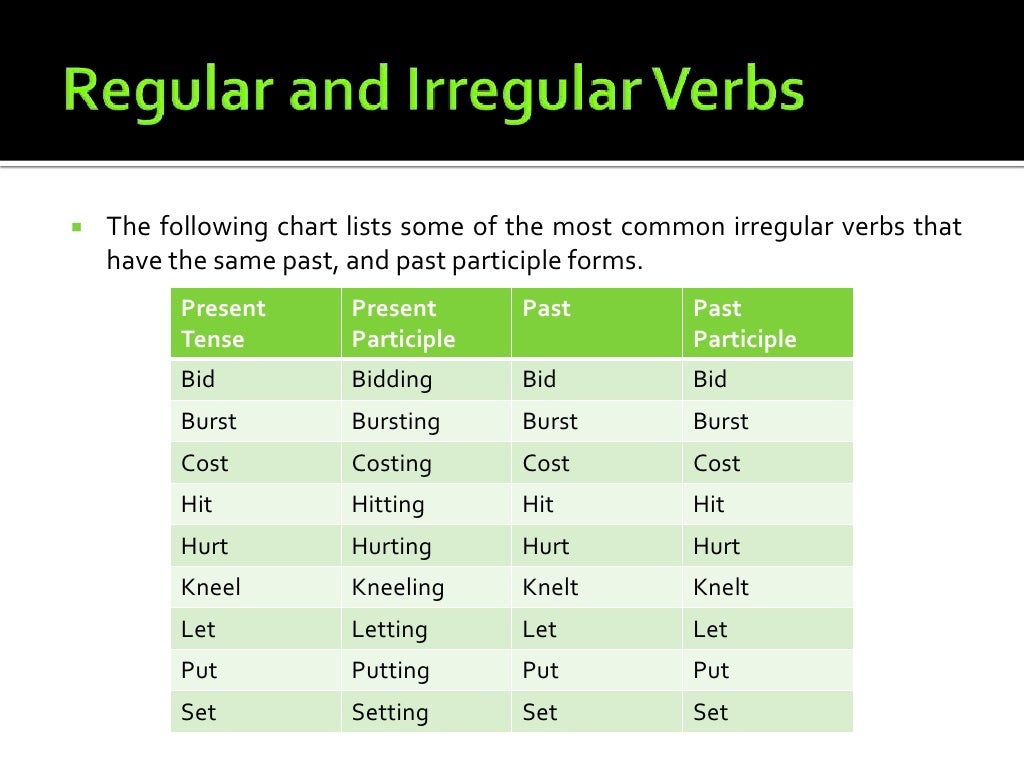 Regular and Irregular Verbs

The following chart lists some of the most common irregular verbs that have the same past, and past participle forms.

| Present Tense | Present Participle | Past | Past Participle |
|---|---|---|---|
| Bid | Bidding | Bid | Bid |
| Burst | Bursting | Burst | Burst |
| Cost | Costing | Cost | Cost |
| Hit | Hitting | Hit | Hit |
| Hurt | Hurting | Hurt | Hurt |
| Kneel | Kneeling | Knelt | Knelt |
| Let | Letting | Let | Let |
| Put | Putting | Put | Put |
| Set | Setting | Set | Set |